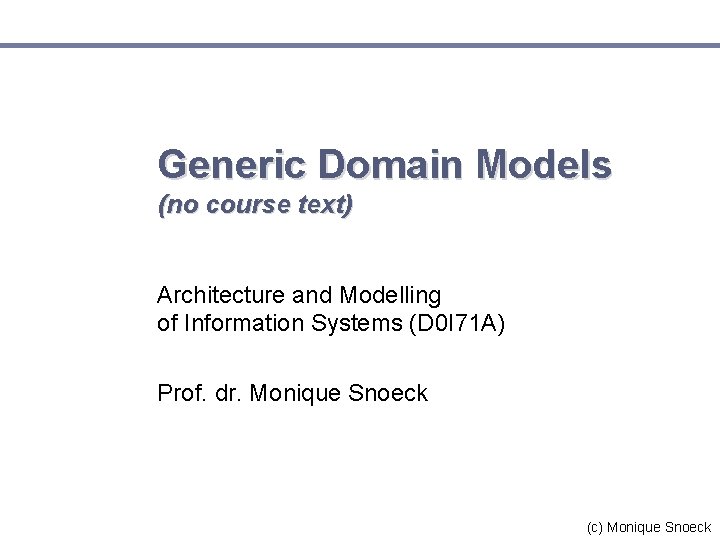 Generic Domain Models
(no course text)

Architecture and Modelling of Information Systems (D0I71A)

Prof. dr. Monique Snoeck

(c) Monique Snoeck